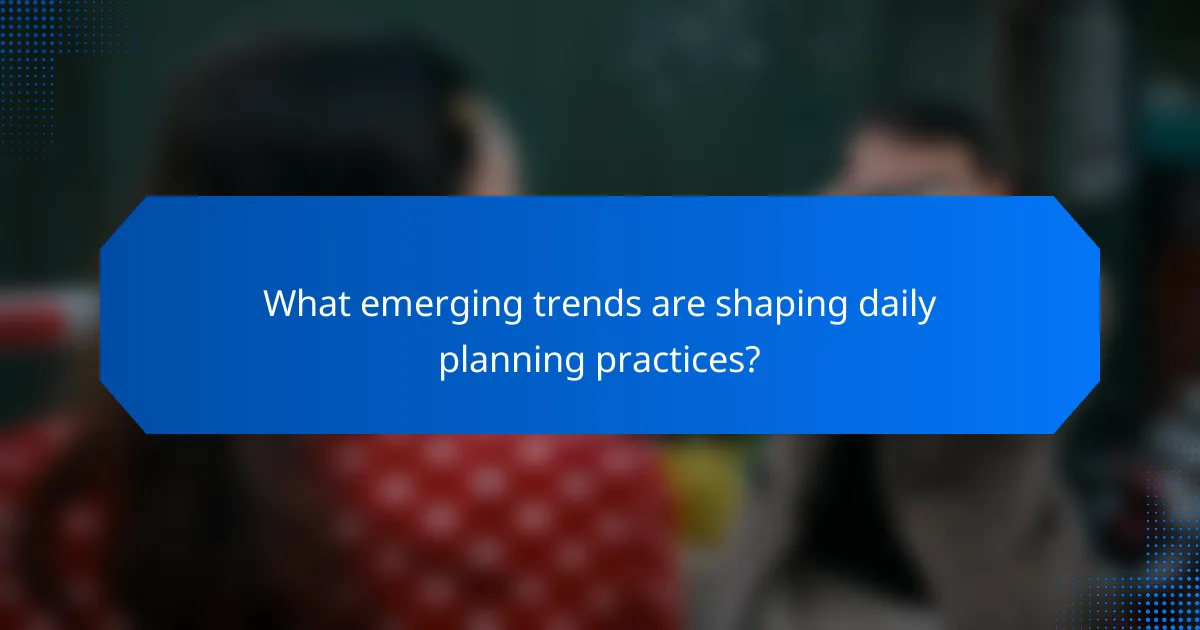 What emerging trends are shaping daily planning practices?